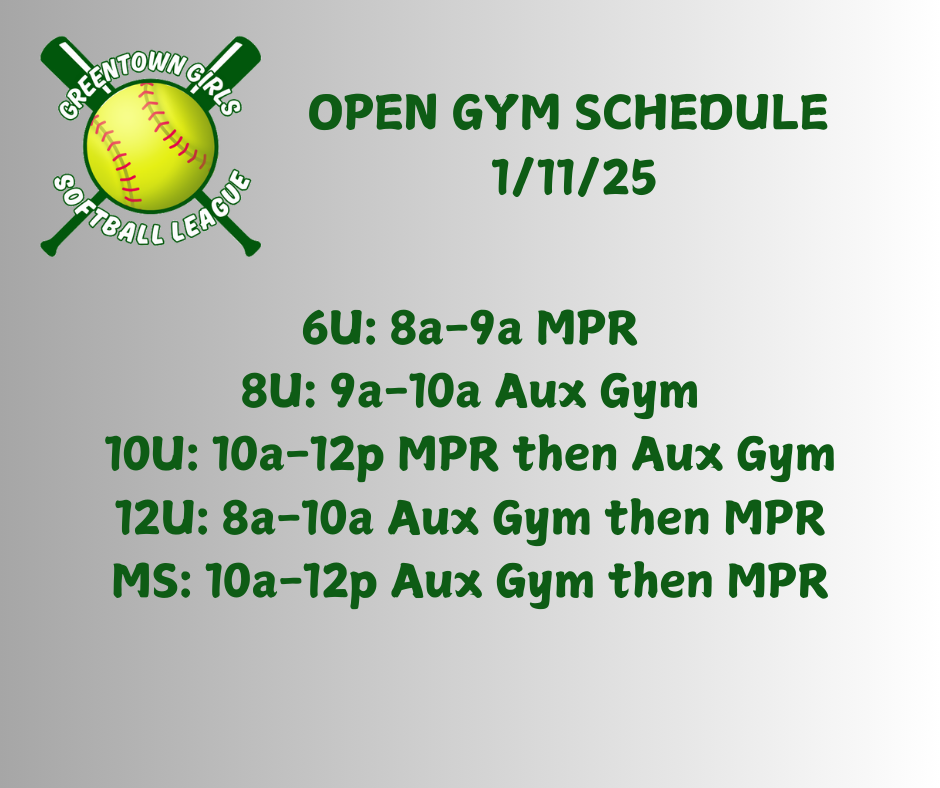 GREENTOWN GIRLS
SOFTBALL LEAGUE

OPEN GYM SCHEDULE
1/11/25

6U: 8a-9a MPR
8U: 9a-10a Aux Gym
10U: 10a-12p MPR then Aux Gym
12U: 8a-10a Aux Gym then MPR
MS: 10a-12p Aux Gym then MPR